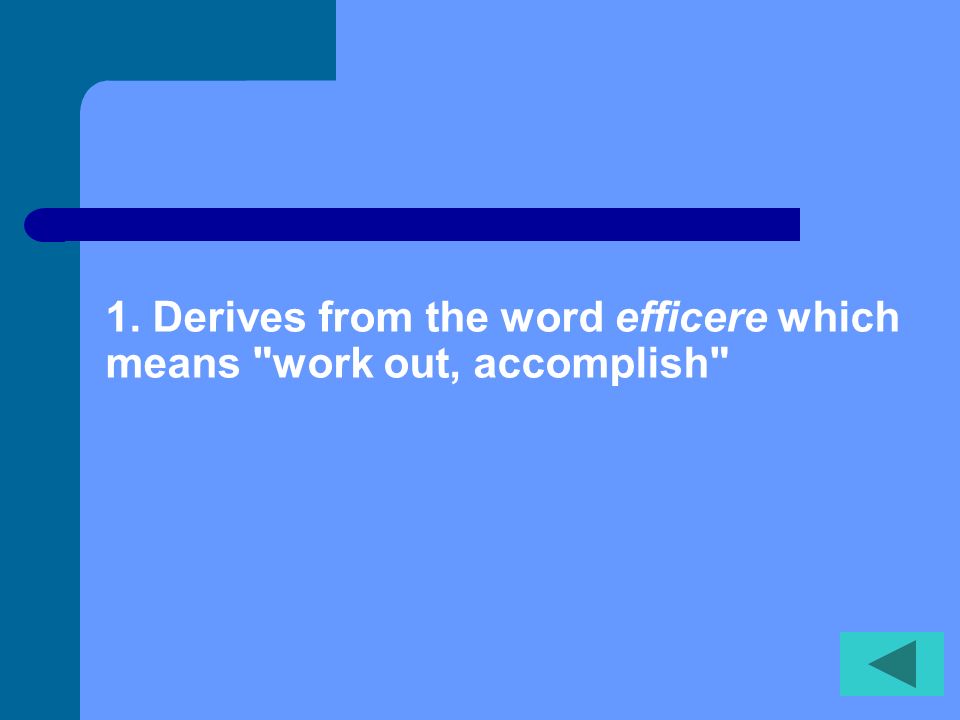 1. Derives from the word efficere which means "work out, accomplish"